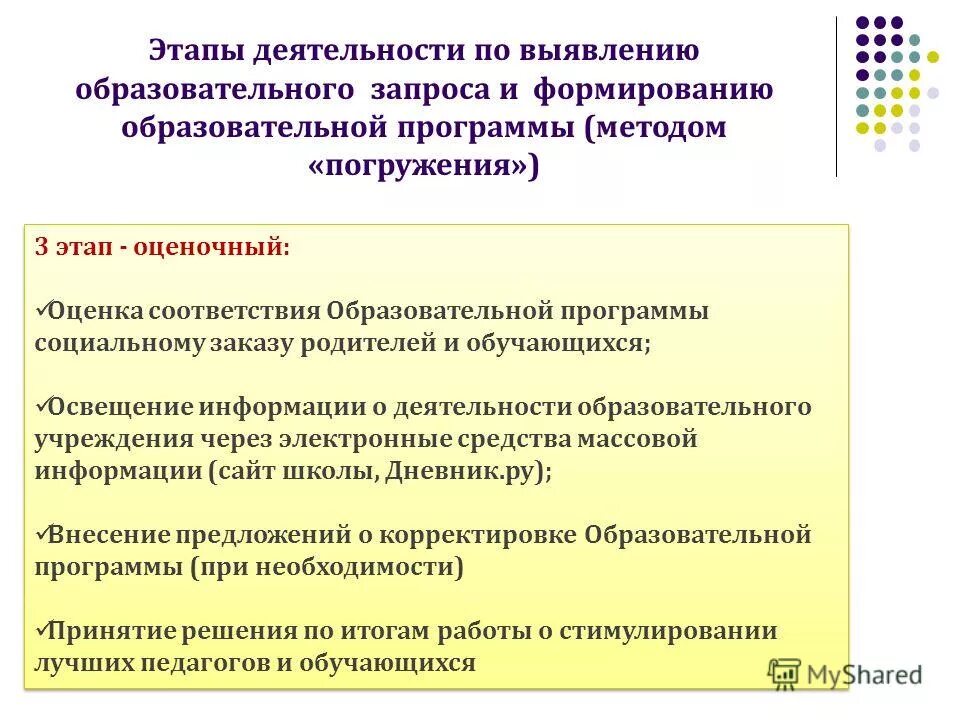 Этапы деятельности по выявлению образовательного запроса и формированию образовательной программы (методом «погружения»)

3 этап - оценочный:

✓Оценка соответствия Образовательной программы социальному заказу родителей и обучающихся;

✓Освещение информации о деятельности образовательного учреждения через электронные средства массовой информации (сайт школы, Дневник.ру);

✓Внесение предложений о корректировке Образовательной программы (при необходимости)

✓Принятие решения по итогам работы о стимулировании лучших педагогов и обучающихся

MyShared